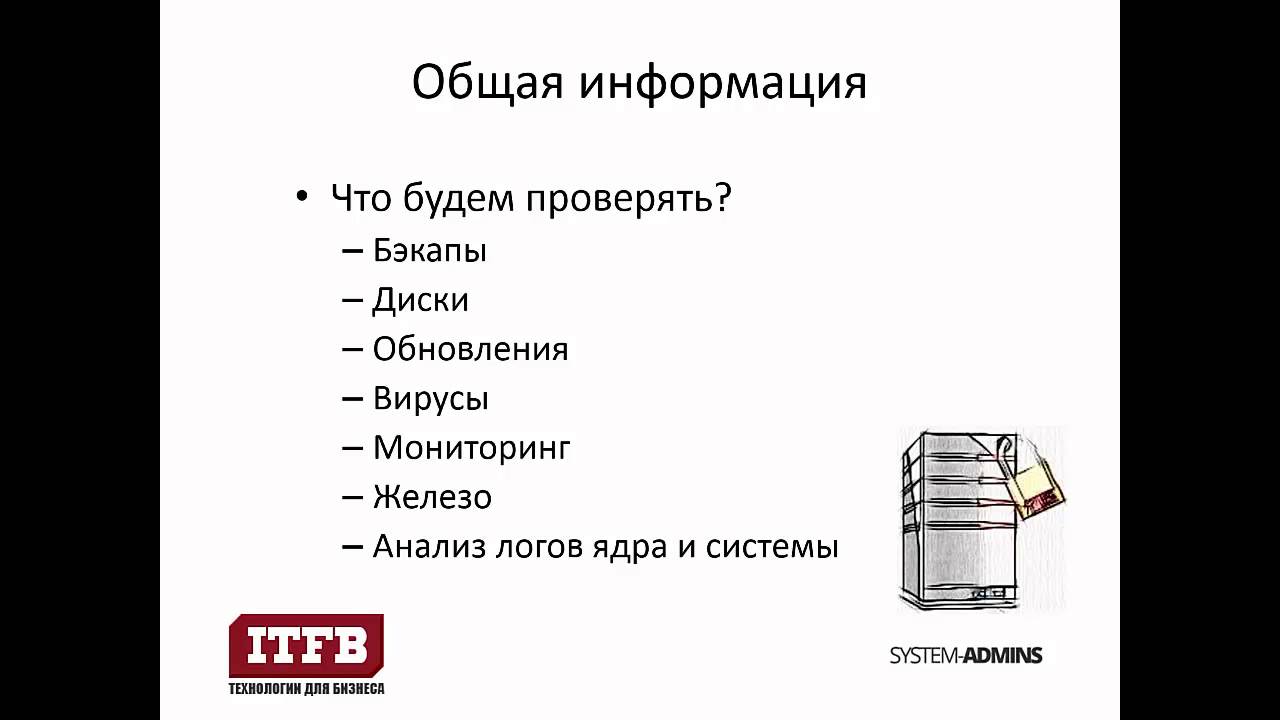 Общая информация

• Что будем проверять?
– Бэкапы
– Диски
– Обновления
– Вирусы
– Мониторинг
– Железо
– Анализ логов ядра и системы

ITFB
ТЕХНОЛОГИИ ДЛЯ БИЗНЕСА

SYSTEM-ADMINS